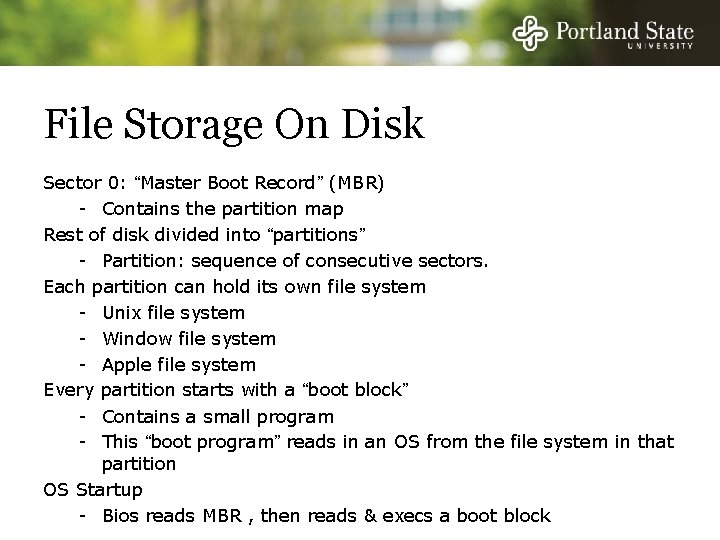 Portland State
UNIVERSITY

File Storage On Disk

Sector 0: “Master Boot Record” (MBR)
- Contains the partition map
Rest of disk divided into “partitions”
- Partition: sequence of consecutive sectors.
Each partition can hold its own file system
- Unix file system
- Window file system
- Apple file system
Every partition starts with a “boot block”
- Contains a small program
- This “boot program” reads in an OS from the file system in that partition
OS Startup
- Bios reads MBR , then reads & execs a boot block